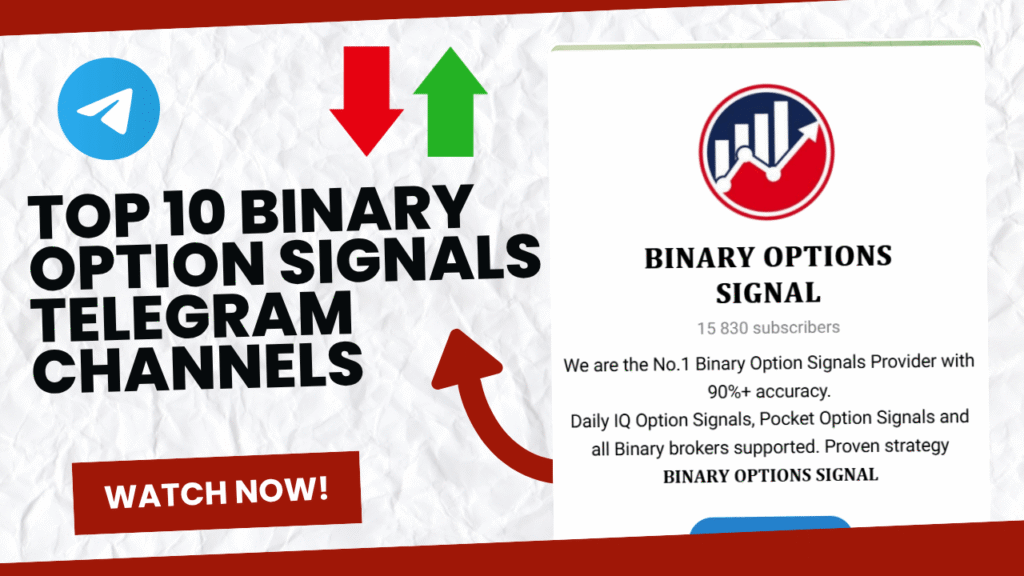 TOP 10 BINARY OPTION SIGNALS TELEGRAM CHANNELS

WATCH NOW!

BINARY OPTIONS SIGNAL

15 830 subscribers

We are the No.1 Binary Option Signals Provider with 90%+ accuracy.
Daily IQ Option Signals, Pocket Option Signals and all Binary brokers supported. Proven strategy
BINARY OPTIONS SIGNAL